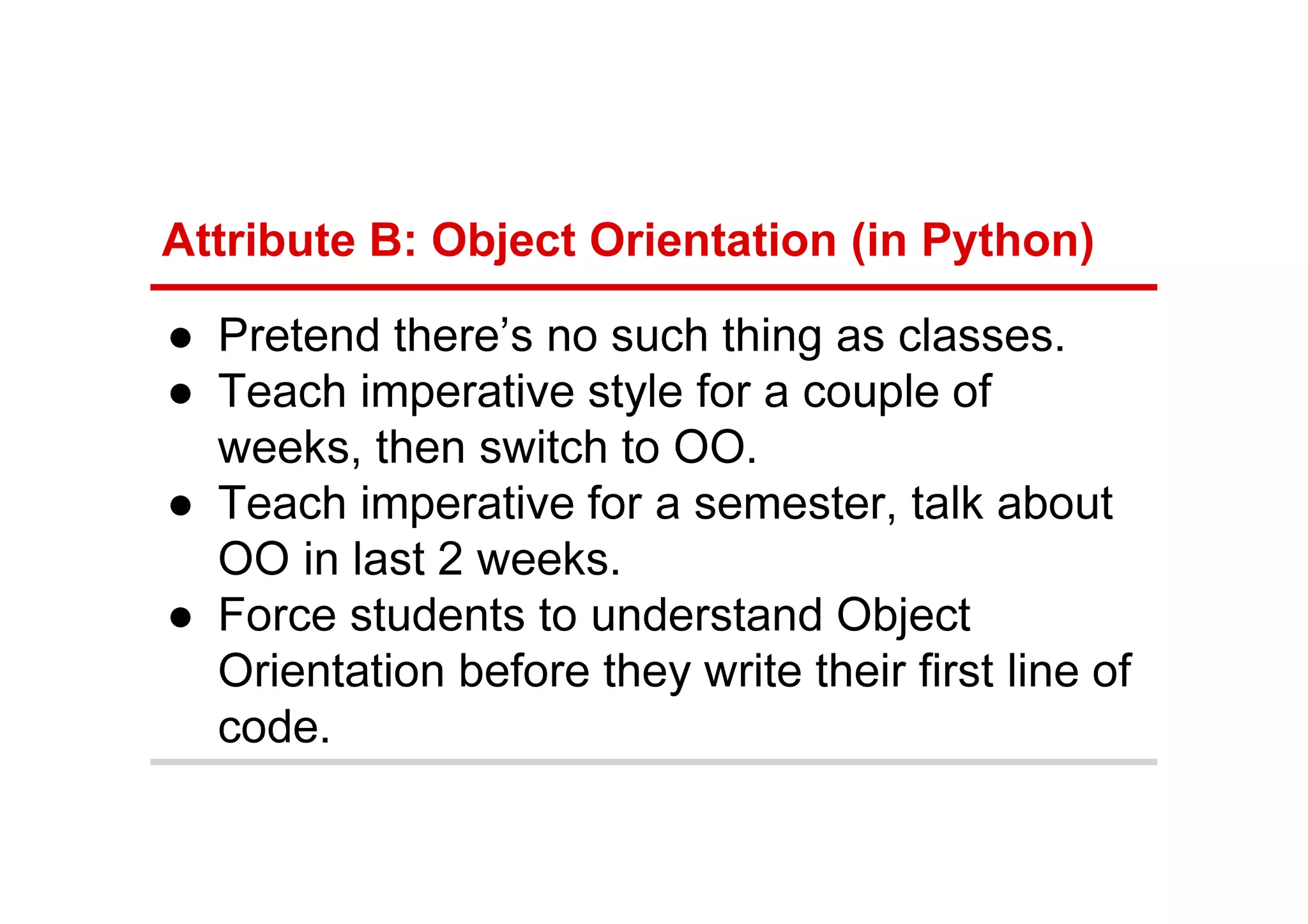 Attribute B: Object Orientation (in Python)

● Pretend there’s no such thing as classes.
● Teach imperative style for a couple of weeks, then switch to OO.
● Teach imperative for a semester, talk about OO in last 2 weeks.
● Force students to understand Object Orientation before they write their first line of code.